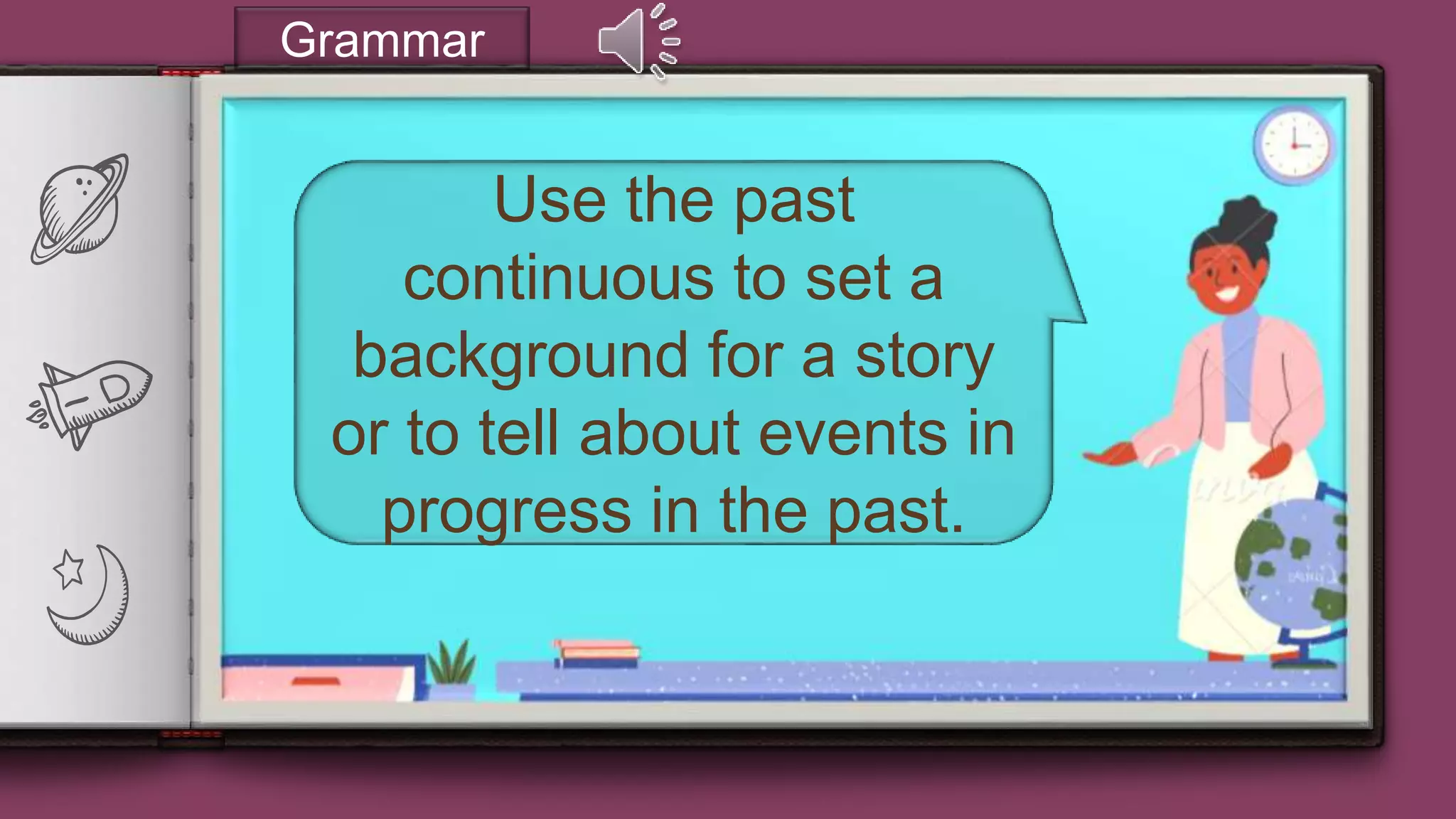 Grammar

Use the past continuous to set a background for a story or to tell about events in progress in the past.